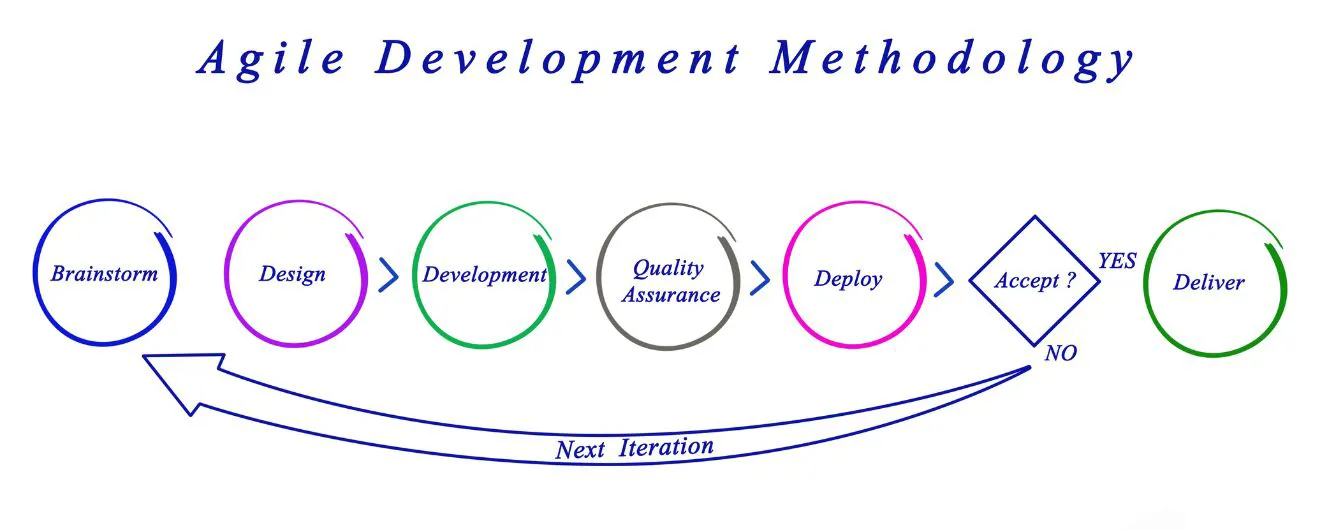 Agile Development Methodology

Brainstorm

Design

Development

Quality Assurance

Deploy

Accept ?

YES

Deliver

NO

Next Iteration